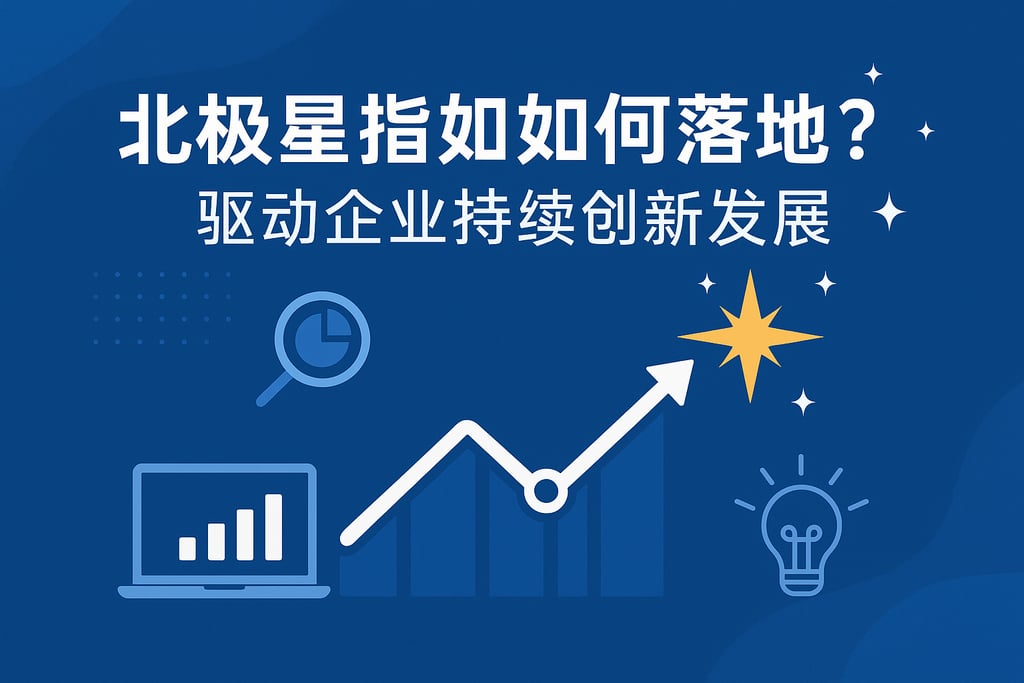 北极星指如如何落地？
驱动企业持续创新发展